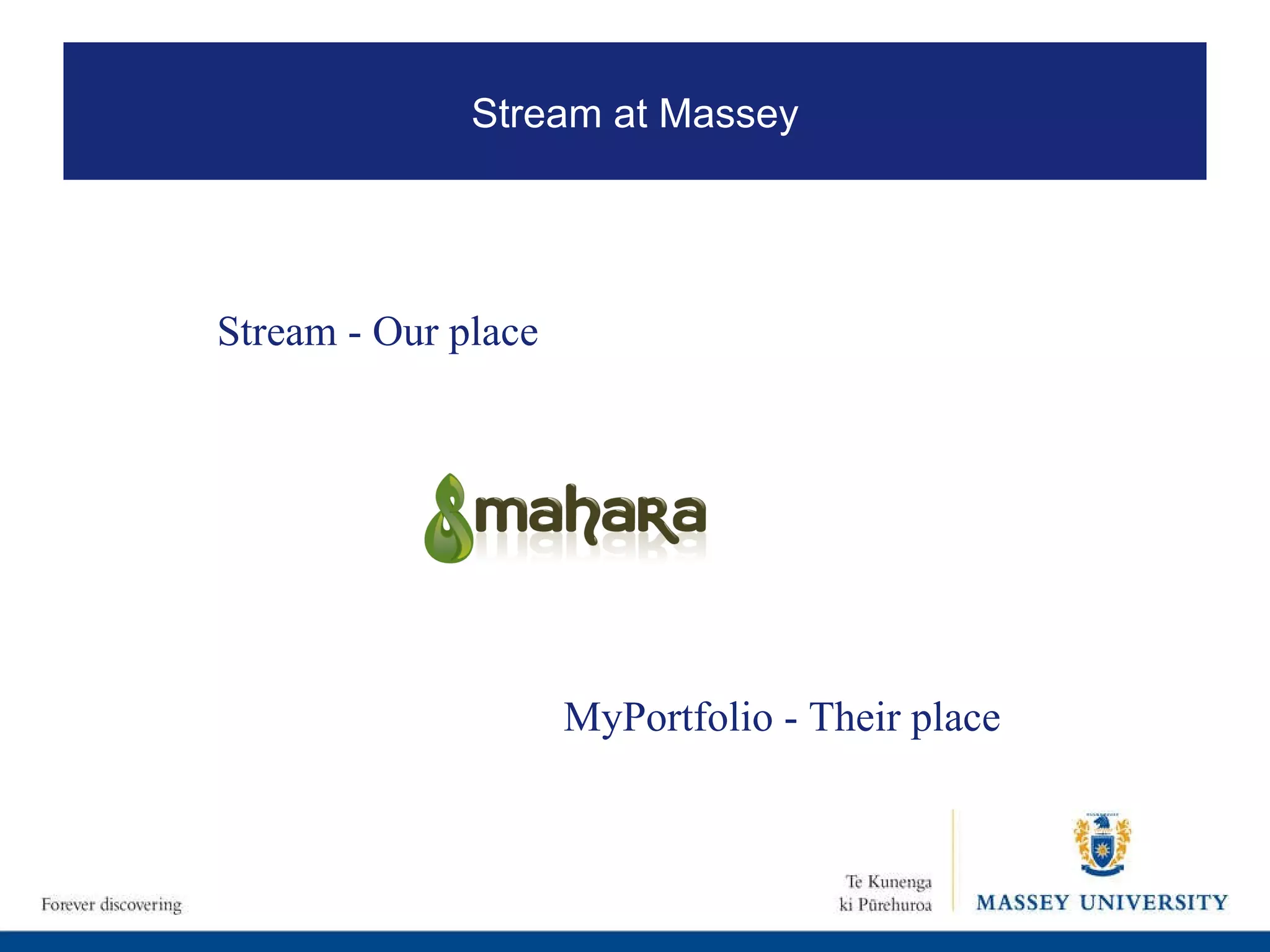 Stream at Massey

Stream - Our place

mahara

MyPortfolio - Their place

Forever discovering

Te Kunenga ki Pūrehuroa

MASSEY UNIVERSITY